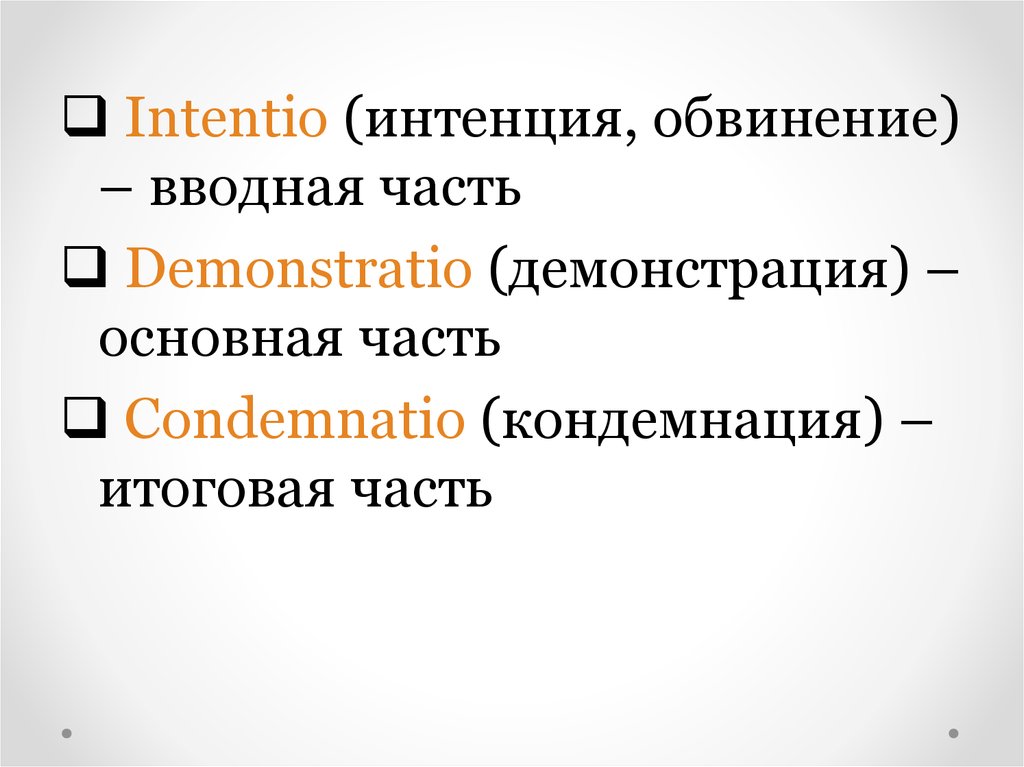 ❑ Intentio (интенция, обвинение) – вводная часть

❑ Demonstratio (демонстрация) – основная часть

❑ Condemnatio (кондемнация) – итоговая часть